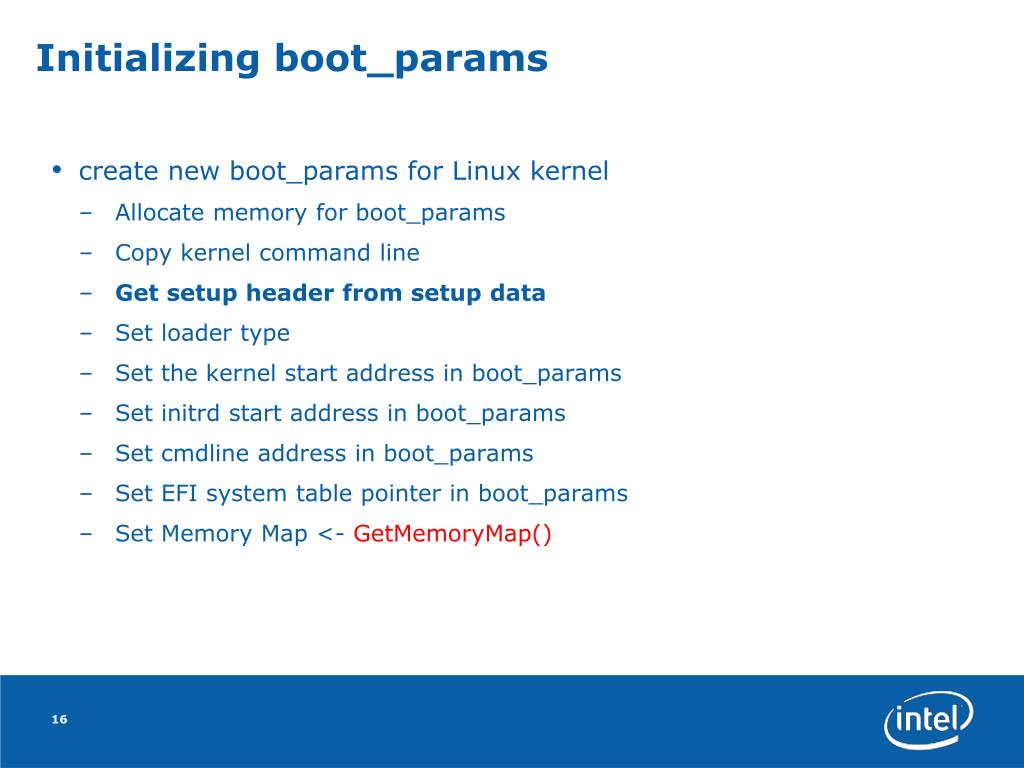 Initializing boot_params

• create new boot_params for Linux kernel
– Allocate memory for boot_params
– Copy kernel command line
– Get setup header from setup data
– Set loader type
– Set the kernel start address in boot_params
– Set initrd start address in boot_params
– Set cmdline address in boot_params
– Set EFI system table pointer in boot_params
– Set Memory Map <- GetMemoryMap()

16

intel